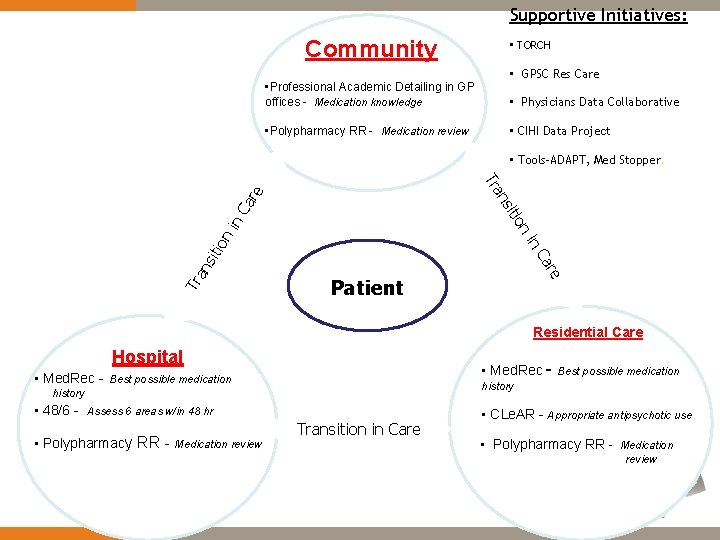 Supportive Initiatives:

▪ TORCH

▪ GPSC Res Care

▪ Physicians Data Collaborative

▪ CIHI Data Project

▪ Tools-ADAPT, Med Stopper.

Community

▪Professional Academic Detailing in GP offices - Medication knowledge

▪Polypharmacy RR - Medication review

Transition in Care

Transition in Care

Patient

Hospital

▪ MedRec - Best possible medication history

▪ 48/6 - Assess 6 areas w/in 48 hr

▪ Polypharmacy RR - Medication review

Transition in Care

Residential Care

▪ MedRec - Best possible medication history

▪ CLeAR - Appropriate antipsychotic use

▪ Polypharmacy RR - Medication review